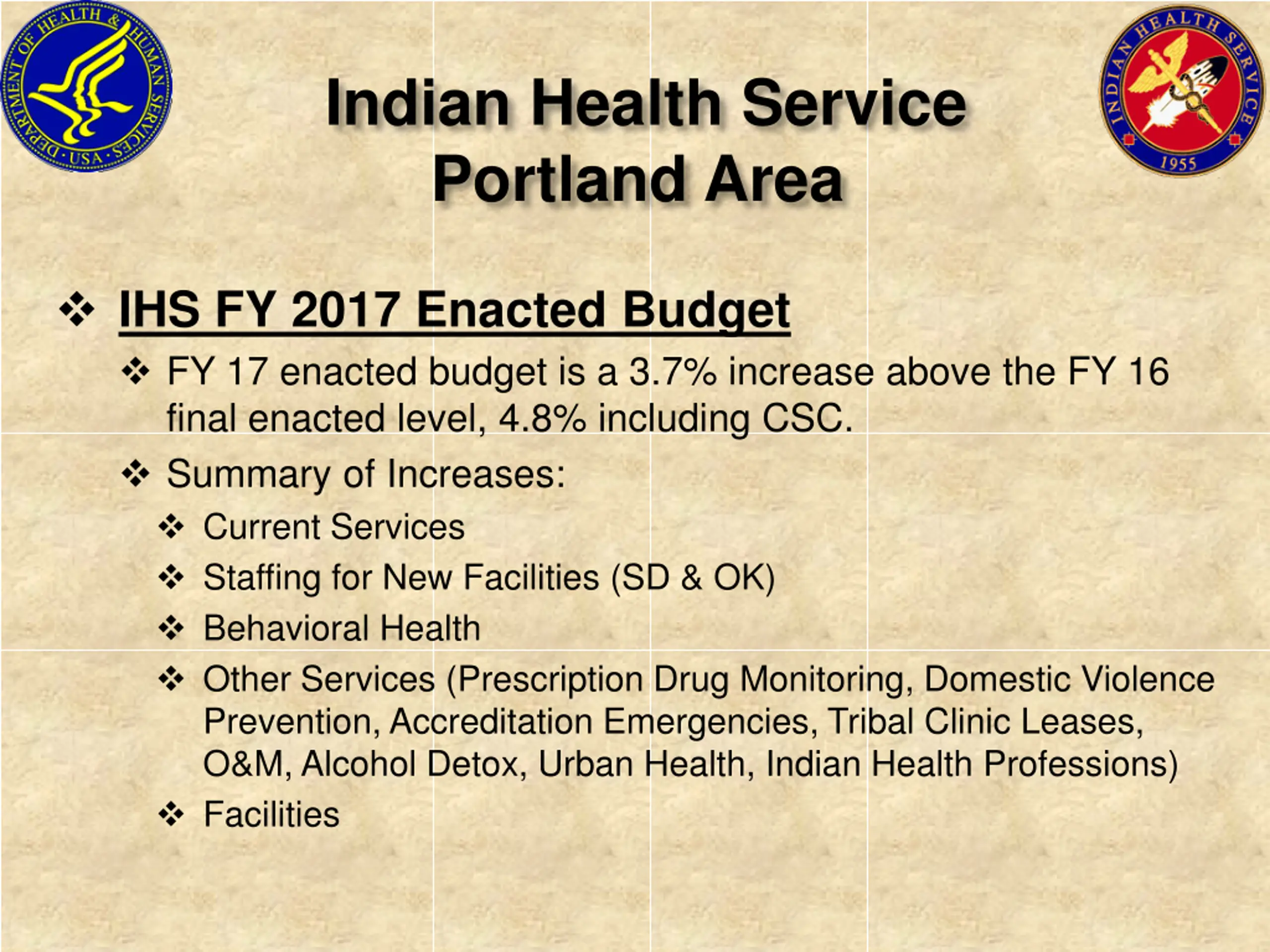 DEPARTMENT OF HEALTH & HUMAN SERVICES · USA ·

Indian Health Service
Portland Area

INDIAN HEALTH SERVICE
1955

❖ IHS FY 2017 Enacted Budget

❖ FY 17 enacted budget is a 3.7% increase above the FY 16 final enacted level, 4.8% including CSC.

❖ Summary of Increases:

❖ Current Services

❖ Staffing for New Facilities (SD & OK)

❖ Behavioral Health

❖ Other Services (Prescription Drug Monitoring, Domestic Violence Prevention, Accreditation Emergencies, Tribal Clinic Leases, O&M, Alcohol Detox, Urban Health, Indian Health Professions)

❖ Facilities